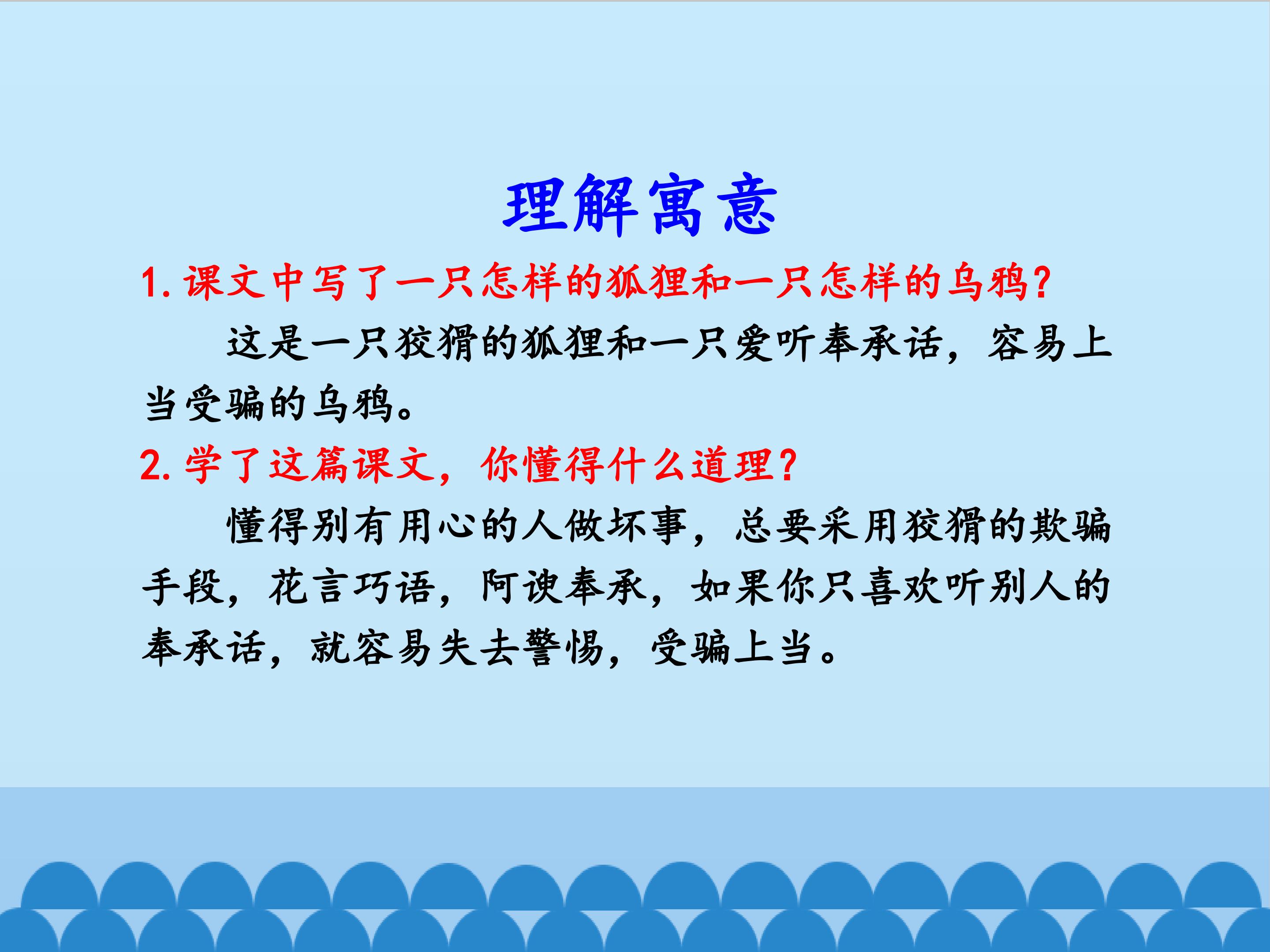 理解寓意

1. 课文中写了一只怎样的狐狸和一只怎样的乌鸦？

这是一只狡猾的狐狸和一只爱听奉承话，容易上当受骗的乌鸦。

2. 学了这篇课文，你懂得什么道理？

懂得别有用心的人做坏事，总要采用狡猾的欺骗手段，花言巧语，阿谀奉承，如果你只喜欢听别人的奉承话，就容易失去警惕，受骗上当。